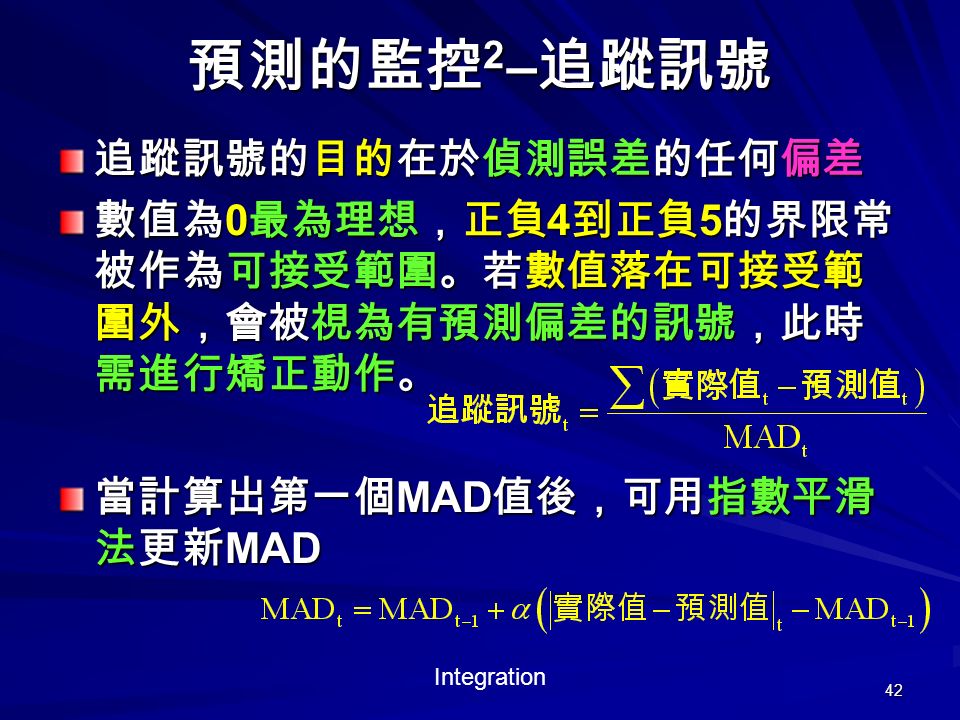 預測的監控$^2$–追蹤訊號

追蹤訊號的目的在於偵測誤差的任何偏差

數值為0最為理想，正負4到正負5的界限常被作為可接受範圍。若數值落在可接受範圍外，會被視為有預測偏差的訊號，此時需進行矯正動作。

$追蹤訊號_t = \frac{\sum(實際值_t - 預測值_t)}{MAD_t}$

當計算出第一個MAD值後，可用指數平滑法更新MAD

$MAD_t = MAD_{t-1} + \alpha\left(|實際值 - 預測值|_t - MAD_{t-1}\right)$

Integration

42